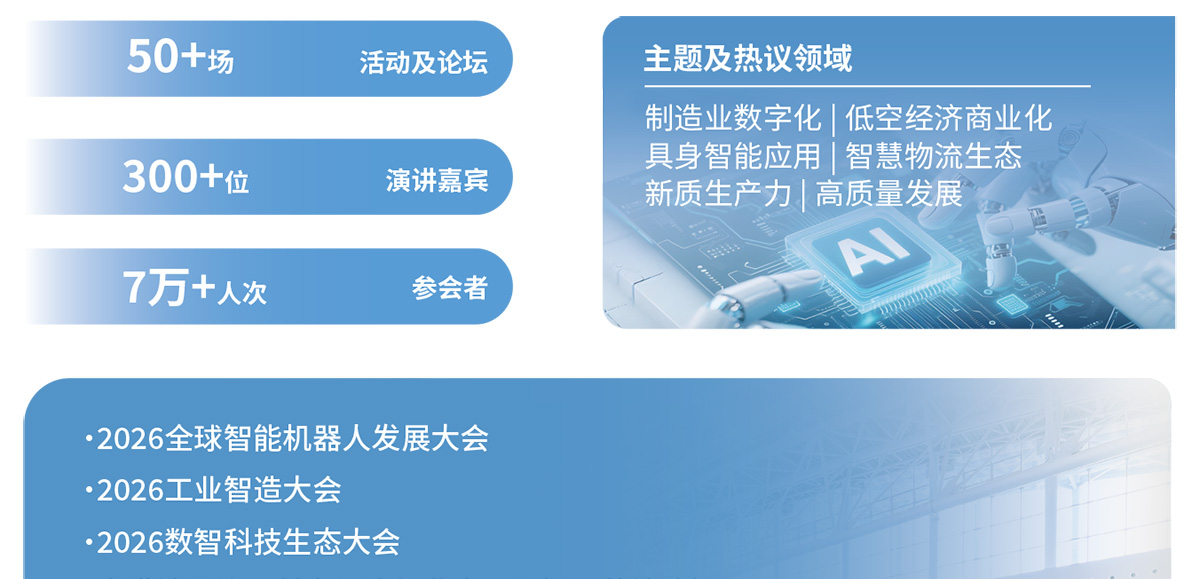 50+场 活动及论坛

300+位 演讲嘉宾

7万+人次 参会者

主题及热议领域

制造业数字化 | 低空经济商业化
具身智能应用 | 智慧物流生态
新质生产力 | 高质量发展

AI

·2026全球智能机器人发展大会
·2026工业智造大会
·2026数智科技生态大会